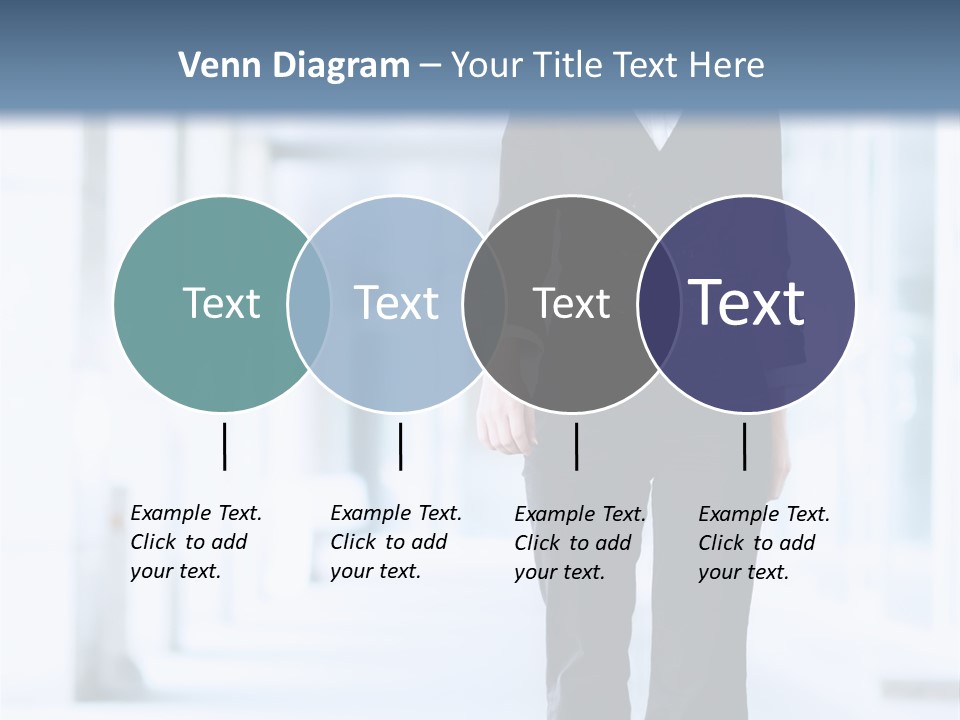 Venn Diagram – Your Title Text Here

Text

Text

Text

Text

Example Text. Click to add your text.

Example Text. Click to add your text.

Example Text. Click to add your text.

Example Text. Click to add your text.